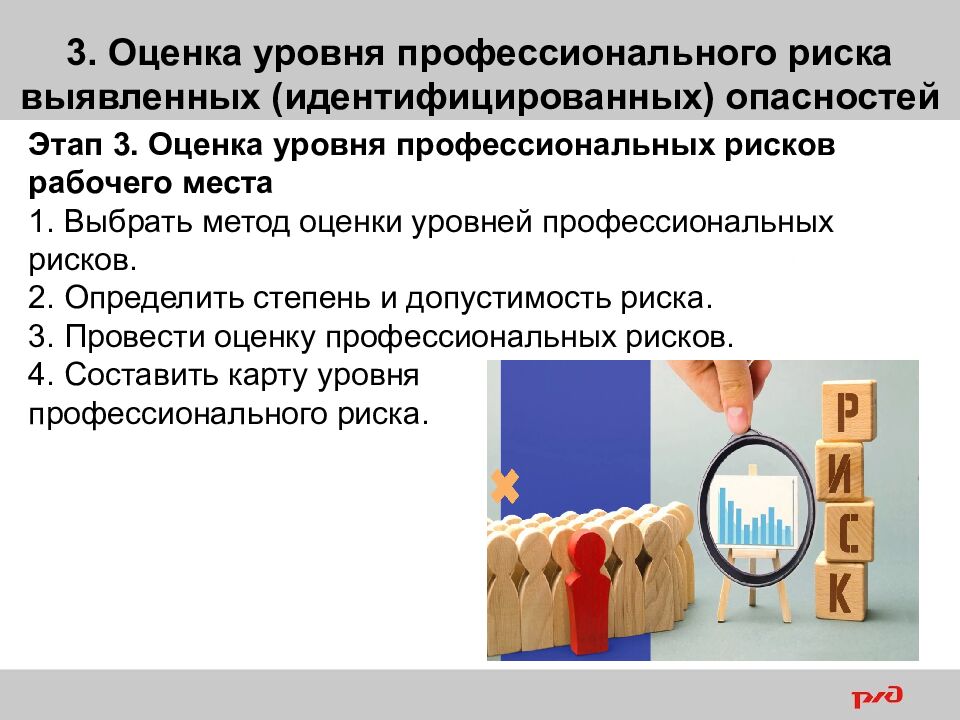 3. Оценка уровня профессионального риска выявленных (идентифицированных) опасностей

Этап 3. Оценка уровня профессиональных рисков рабочего места

1. Выбрать метод оценки уровней профессиональных рисков.
2. Определить степень и допустимость риска.
3. Провести оценку профессиональных рисков.
4. Составить карту уровня профессионального риска.

Р
И
С
К

РЖД